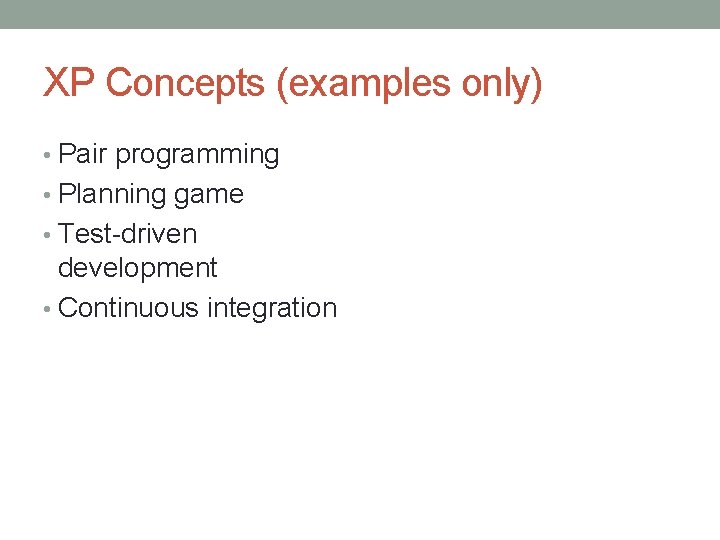 XP Concepts (examples only)

• Pair programming
• Planning game
• Test-driven development
• Continuous integration